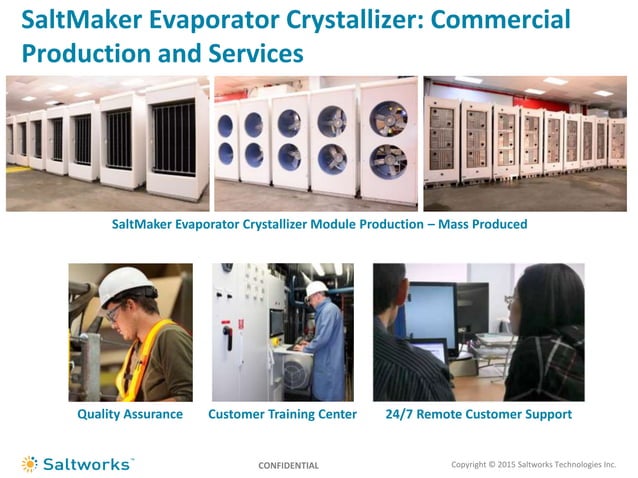 SaltMaker Evaporator Crystallizer: Commercial Production and Services

SaltMaker Evaporator Crystallizer Module Production – Mass Produced

Quality Assurance

Customer Training Center

24/7 Remote Customer Support

Saltworks™

CONFIDENTIAL

Copyright © 2015 Saltworks Technologies Inc.